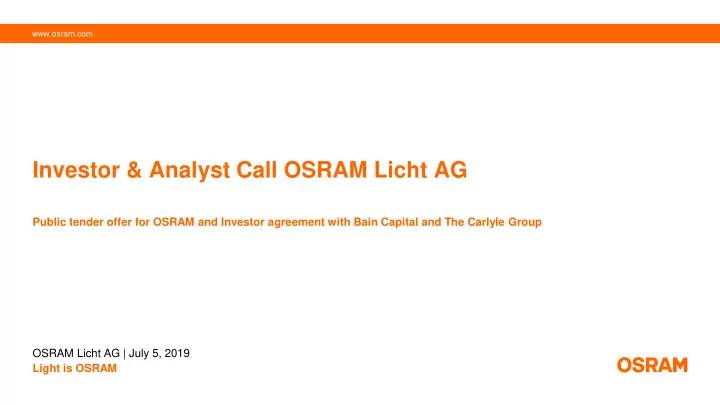 www.osram.com

Investor & Analyst Call OSRAM Licht AG

Public tender offer for OSRAM and Investor agreement with Bain Capital and The Carlyle Group

OSRAM Licht AG | July 5, 2019
Light is OSRAM

OSRAM